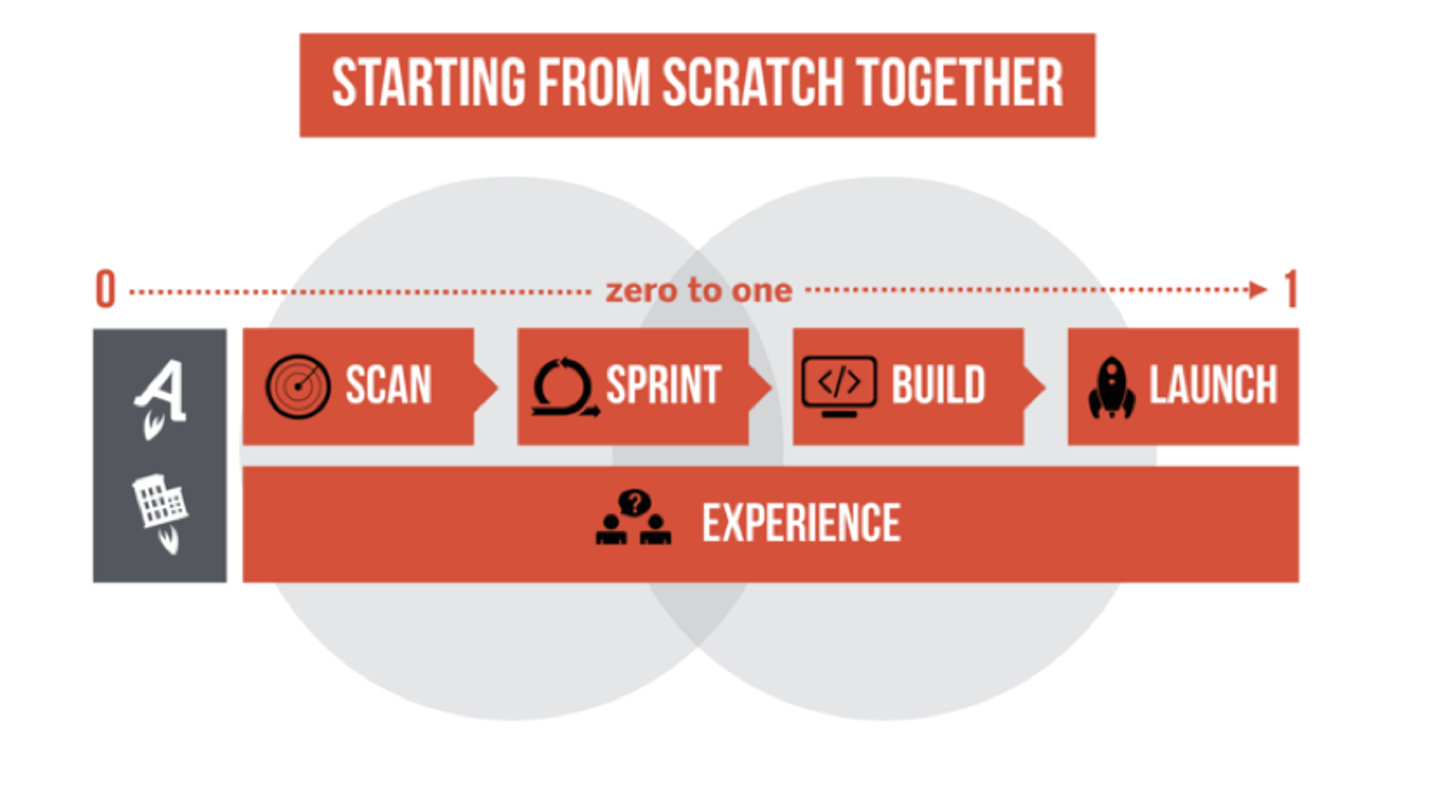 STARTING FROM SCRATCH TOGETHER

0 zero to one 1

A

SCAN

SPRINT

</> BUILD

LAUNCH

?

EXPERIENCE